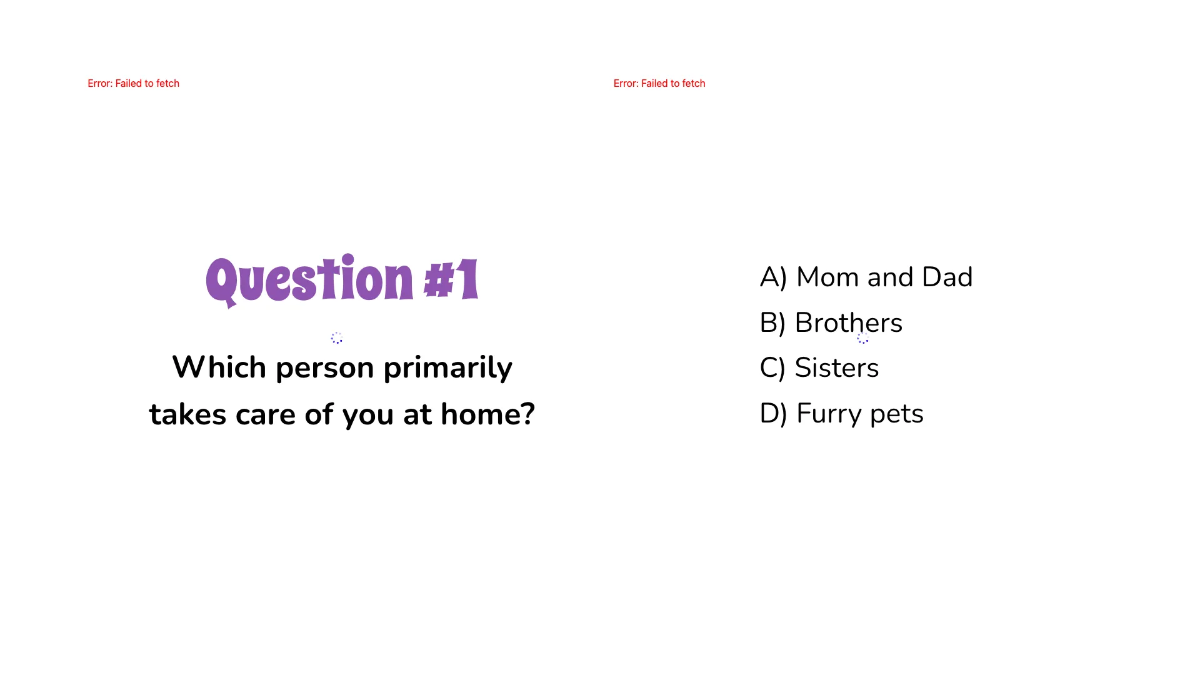 Error: Failed to fetch

Question #1

Which person primarily takes care of you at home?

Error: Failed to fetch

A) Mom and Dad
B) Brothers
C) Sisters
D) Furry pets